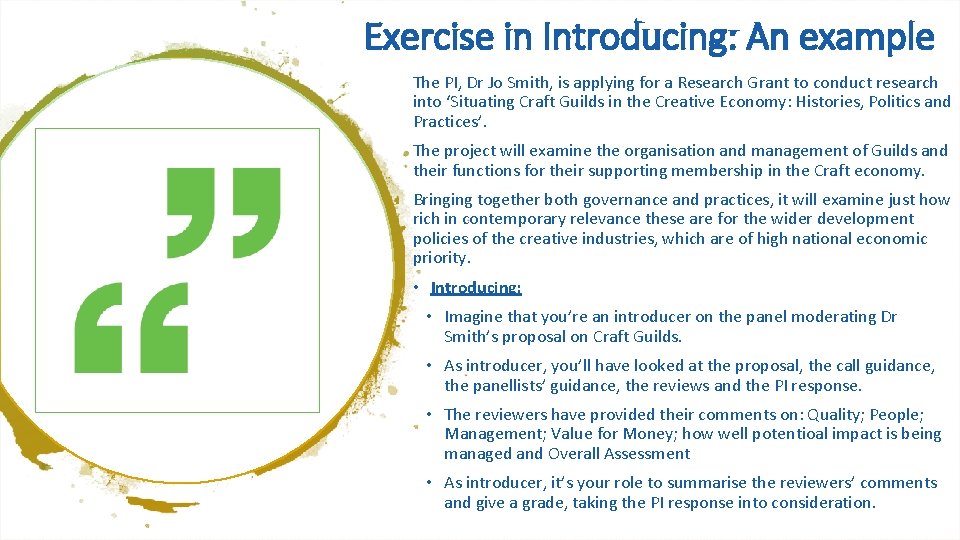 Exercise in Introducing: An example

The PI, Dr Jo Smith, is applying for a Research Grant to conduct research into 'Situating Craft Guilds in the Creative Economy: Histories, Politics and Practices'.

The project will examine the organisation and management of Guilds and their functions for their supporting membership in the Craft economy.

Bringing together both governance and practices, it will examine just how rich in contemporary relevance these are for the wider development policies of the creative industries, which are of high national economic priority.

• Introducing:

• Imagine that you're an introducer on the panel moderating Dr Smith's proposal on Craft Guilds.

• As introducer, you'll have looked at the proposal, the call guidance, the panellists' guidance, the reviews and the PI response.

• The reviewers have provided their comments on: Quality; People; Management; Value for Money; how well potentioal impact is being managed and Overall Assessment

• As introducer, it's your role to summarise the reviewers' comments and give a grade, taking the PI response into consideration.